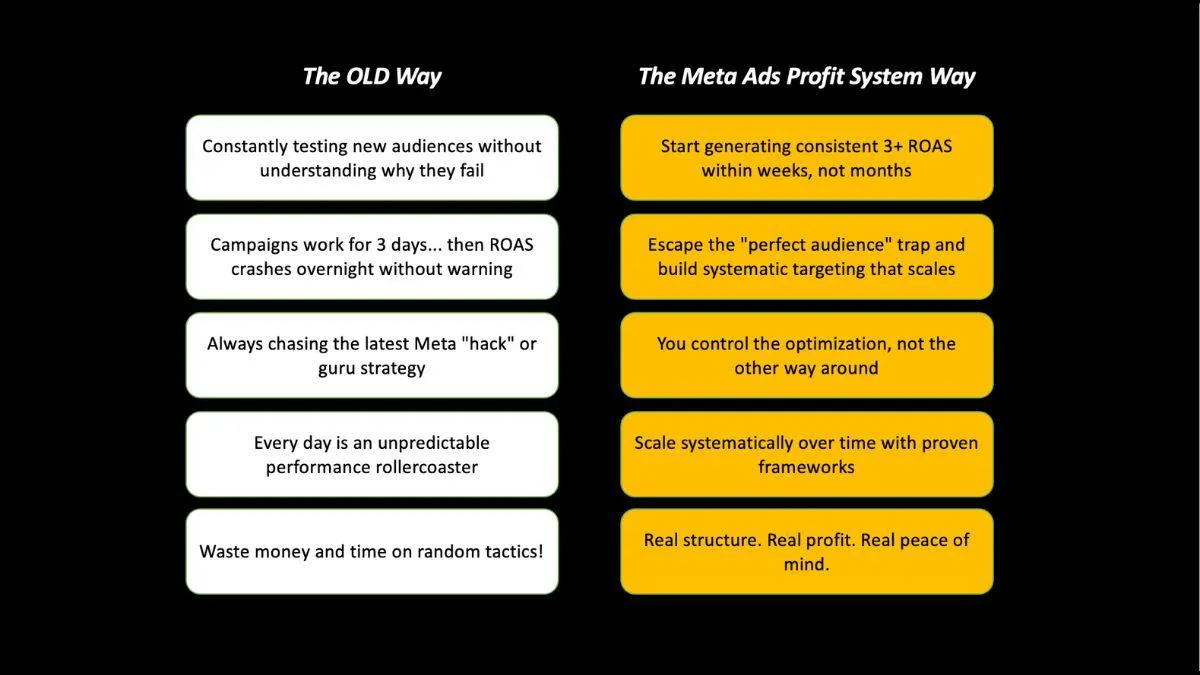 The OLD Way

Constantly testing new audiences without understanding why they fail

Campaigns work for 3 days... then ROAS crashes overnight without warning

Always chasing the latest Meta "hack" or guru strategy

Every day is an unpredictable performance rollercoaster

Waste money and time on random tactics!

The Meta Ads Profit System Way

Start generating consistent 3+ ROAS within weeks, not months

Escape the "perfect audience" trap and build systematic targeting that scales

You control the optimization, not the other way around

Scale systematically over time with proven frameworks

Real structure. Real profit. Real peace of mind.